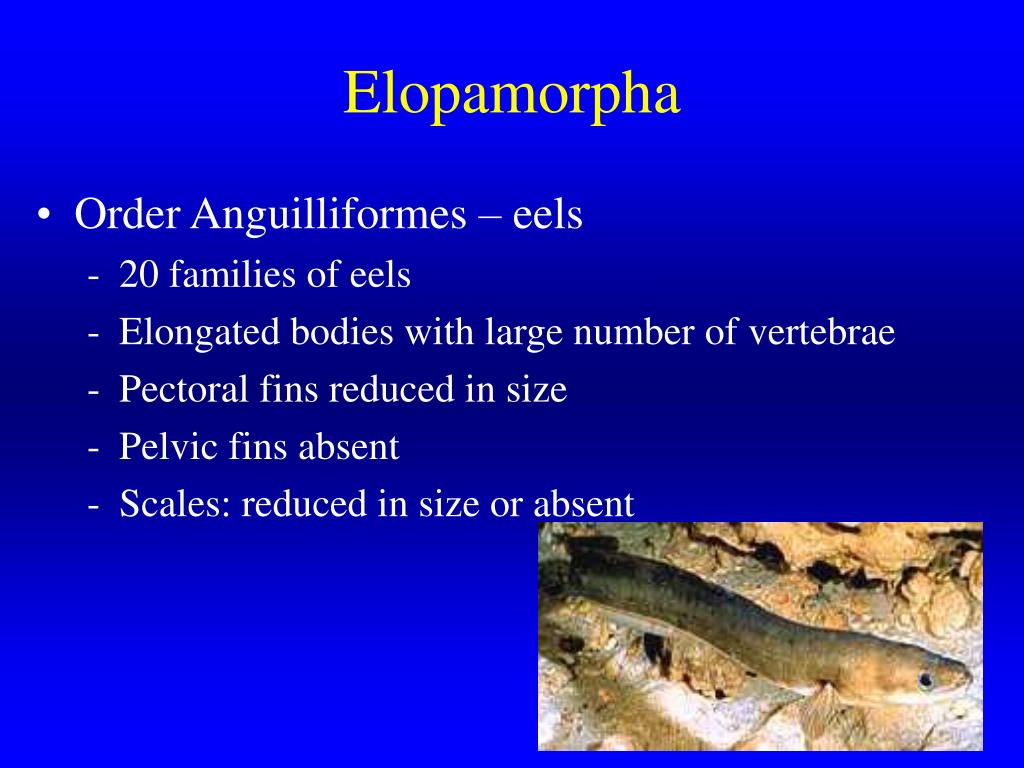 Elopamorpha

• Order Anguilliformes – eels
- 20 families of eels
- Elongated bodies with large number of vertebrae
- Pectoral fins reduced in size
- Pelvic fins absent
- Scales: reduced in size or absent